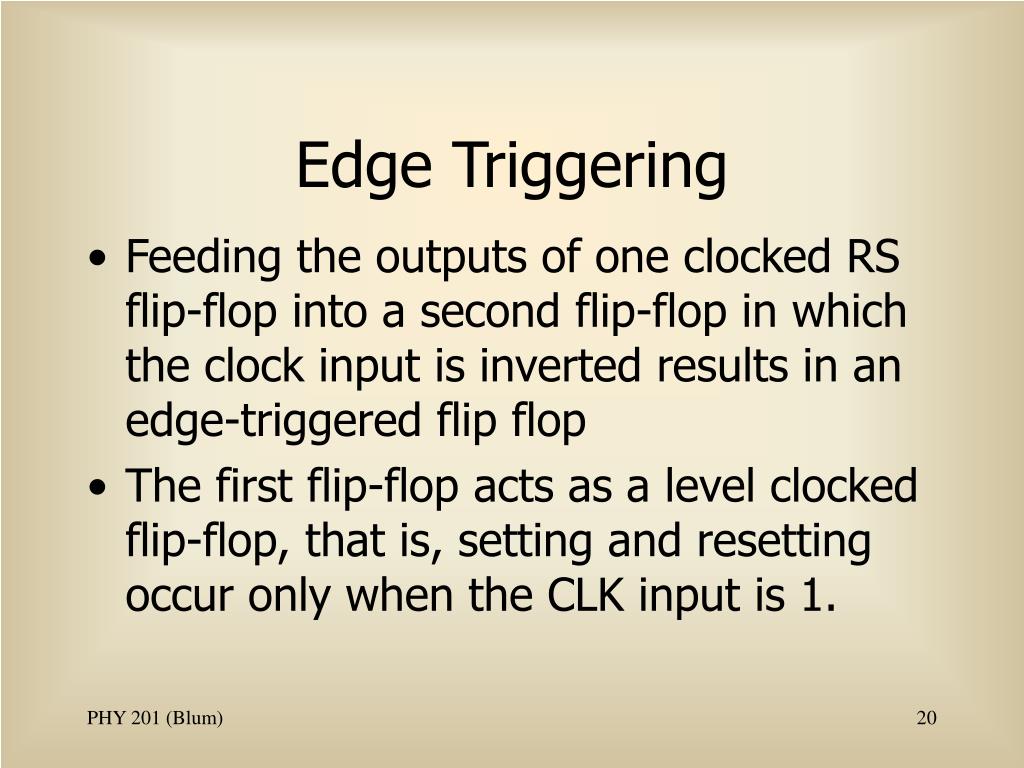 Edge Triggering

• Feeding the outputs of one clocked RS flip-flop into a second flip-flop in which the clock input is inverted results in an edge-triggered flip flop

• The first flip-flop acts as a level clocked flip-flop, that is, setting and resetting occur only when the CLK input is 1.

PHY 201 (Blum)

20